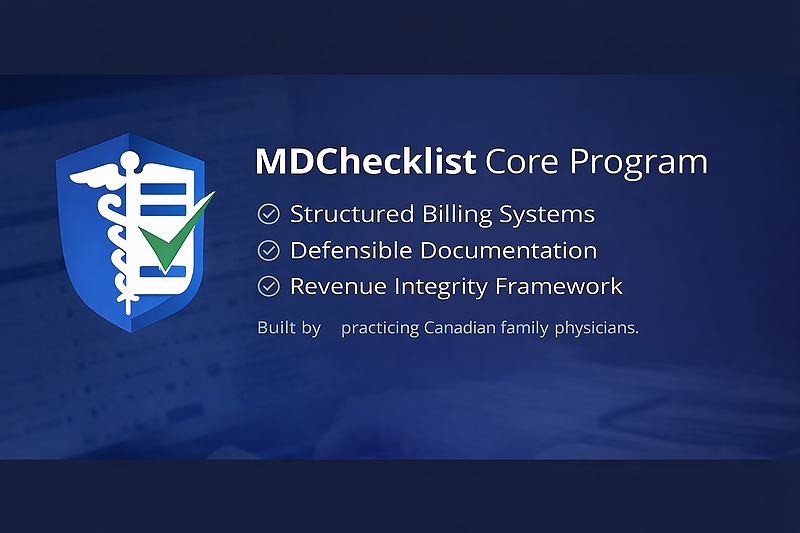 MDChecklist Core Program

Structured Billing Systems
Defensible Documentation
Revenue Integrity Framework

Built by practicing Canadian family physicians.